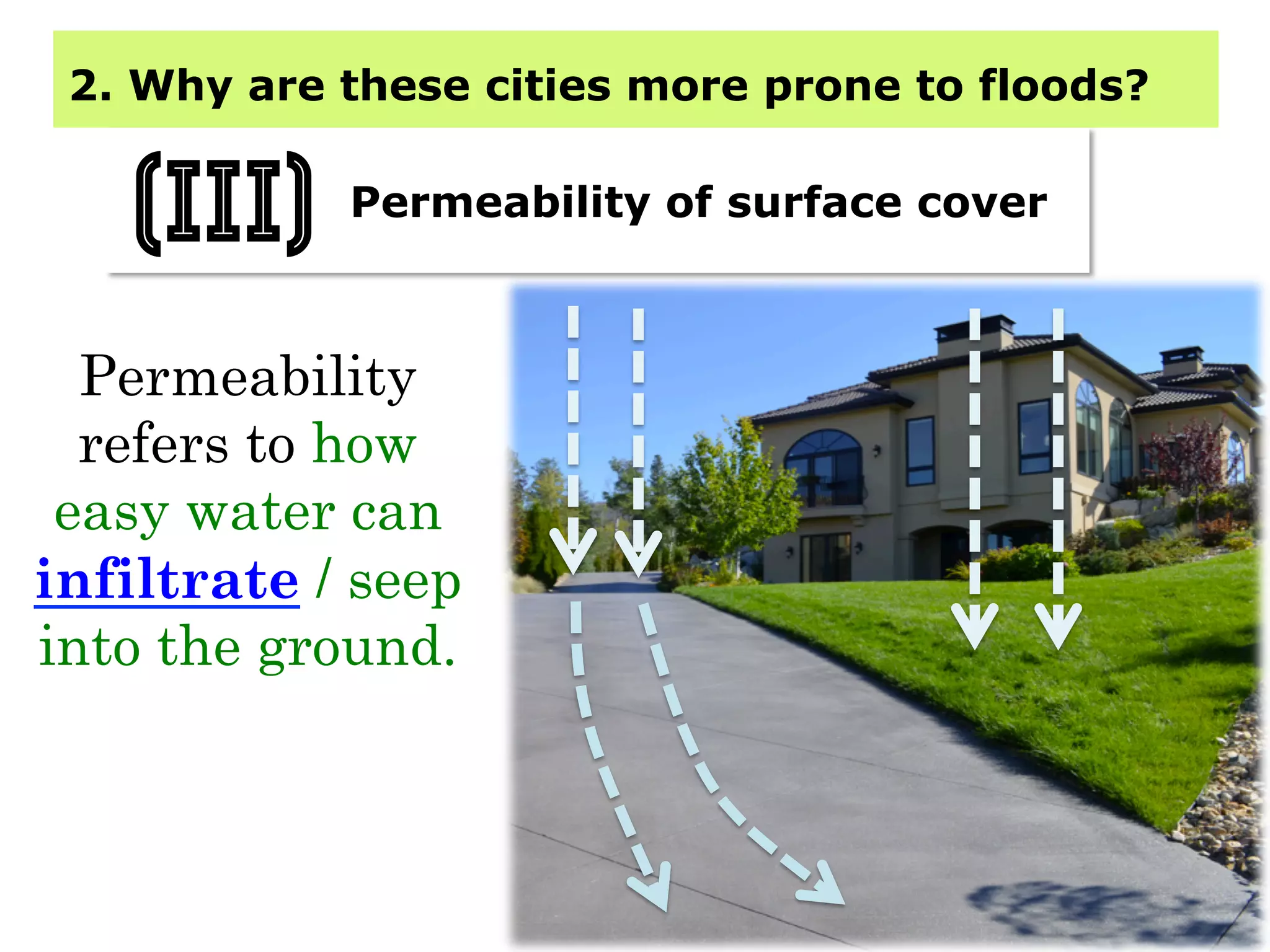 2. Why are these cities more prone to floods?

(III) Permeability of surface cover

Permeability refers to how easy water can infiltrate / seep into the ground.